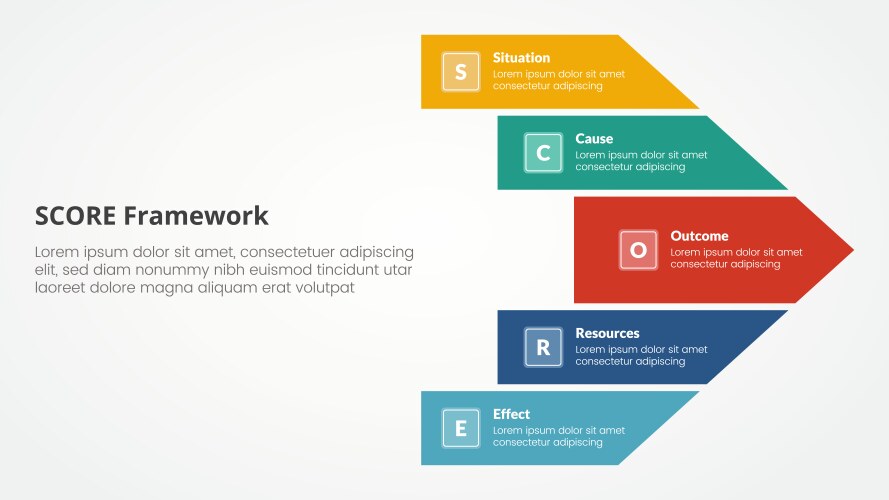 SCORE Framework

Lorem ipsum dolor sit amet, consectetuer adipiscing elit, sed diam nonummy nibh euismod tincidunt utar laoreet dolore magna aliquam erat volutpat

S

Situation

Lorem ipsum dolor sit amet consectetur adipiscing

C

Cause

Lorem ipsum dolor sit amet consectetur adipiscing

O

Outcome

Lorem ipsum dolor sit amet consectetur adipiscing

R

Resources

Lorem ipsum dolor sit amet consectetur adipiscing

E

Effect

Lorem ipsum dolor sit amet consectetur adipiscing